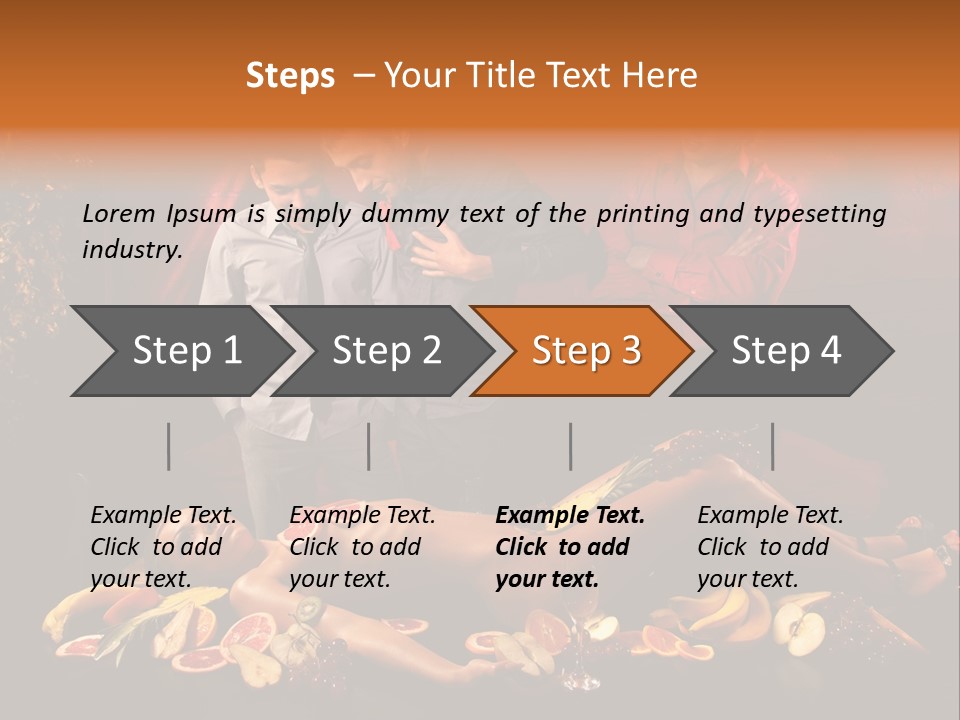 Steps – Your Title Text Here

Lorem Ipsum is simply dummy text of the printing and typesetting industry.

Step 1

Step 2

Step 3

Step 4

Example Text. Click to add your text.

Example Text. Click to add your text.

Example Text. Click to add your text.

Example Text. Click to add your text.